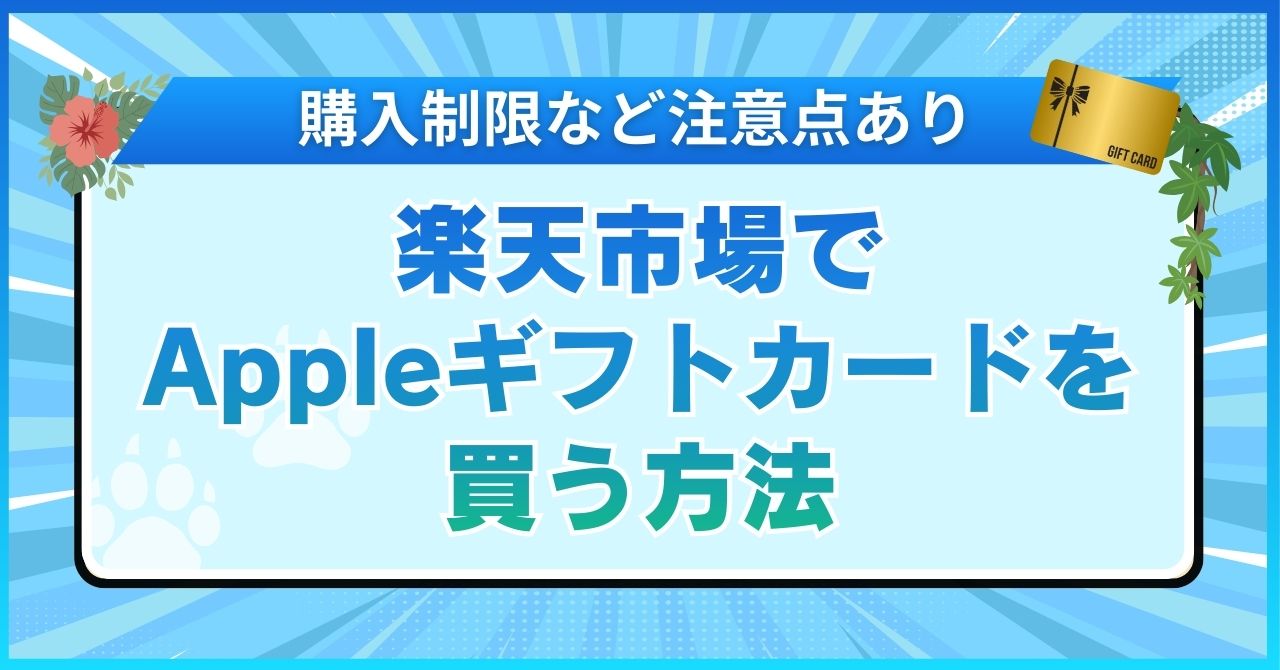 購入制限など注意点あり

GIFT CARD

楽天市場で
Appleギフトカードを
買う方法